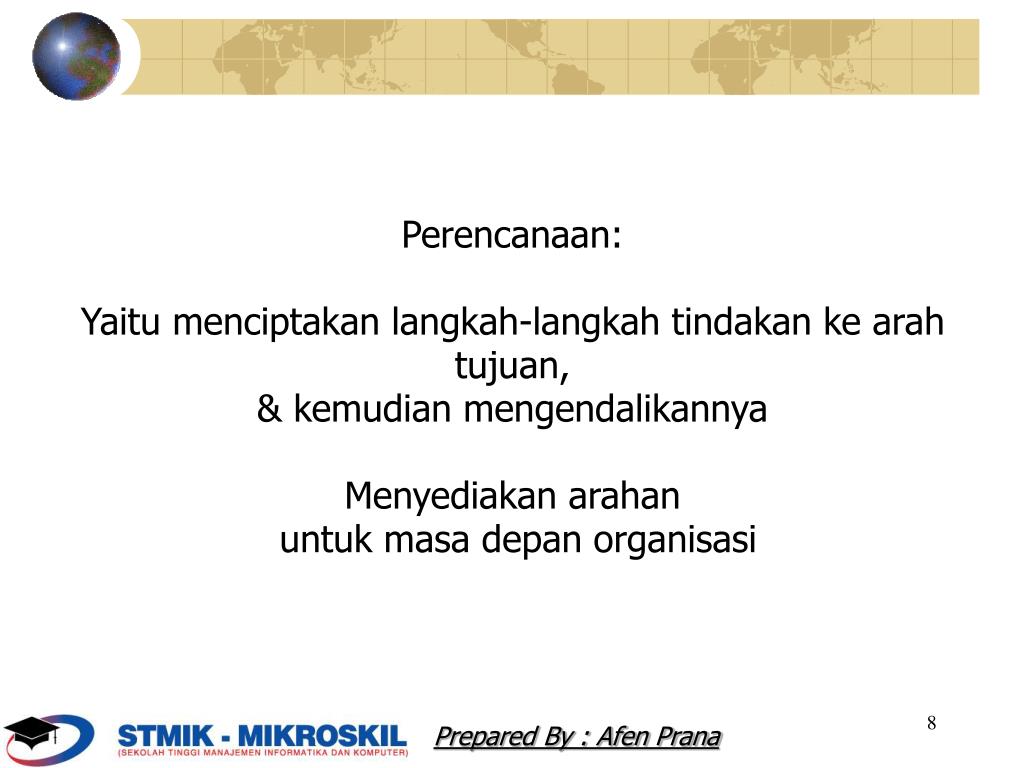 Perencanaan:

Yaitu menciptakan langkah-langkah tindakan ke arah tujuan,
& kemudian mengendalikannya

Menyediakan arahan
untuk masa depan organisasi

STMIK - MIKROSKIL
(SEKOLAH TINGGI MANAJEMEN INFORMATIKA DAN KOMPUTER)

Prepared By : Afen Prana

8